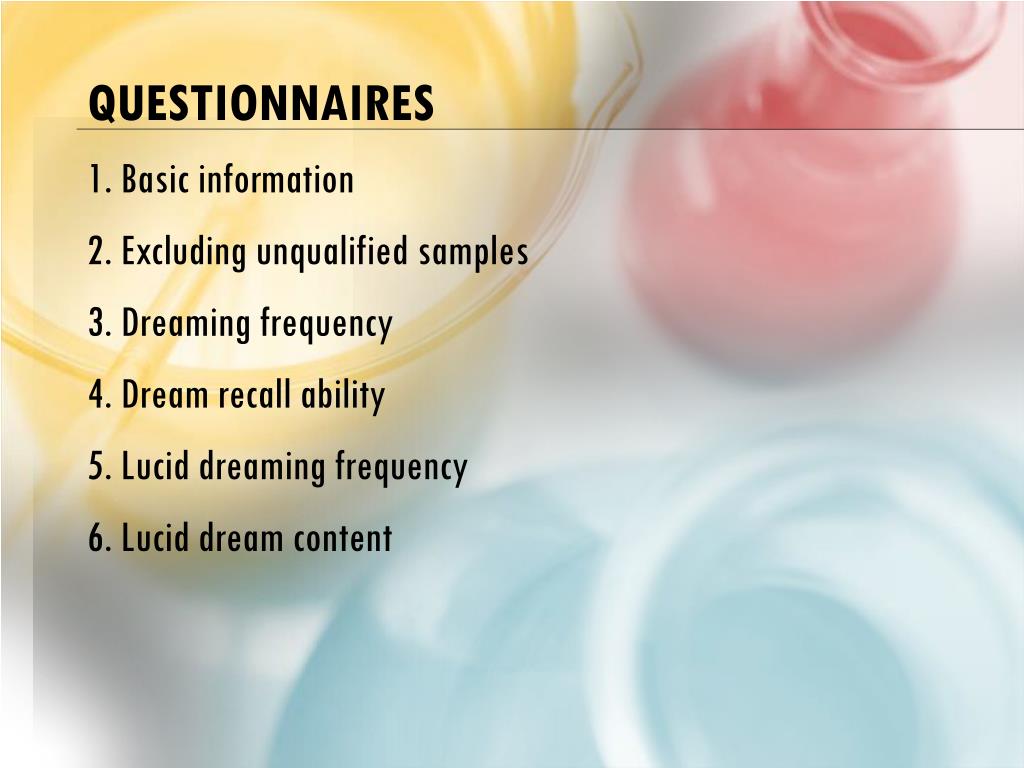 QUESTIONNAIRES

1. Basic information

2. Excluding unqualified samples

3. Dreaming frequency

4. Dream recall ability

5. Lucid dreaming frequency

6. Lucid dream content